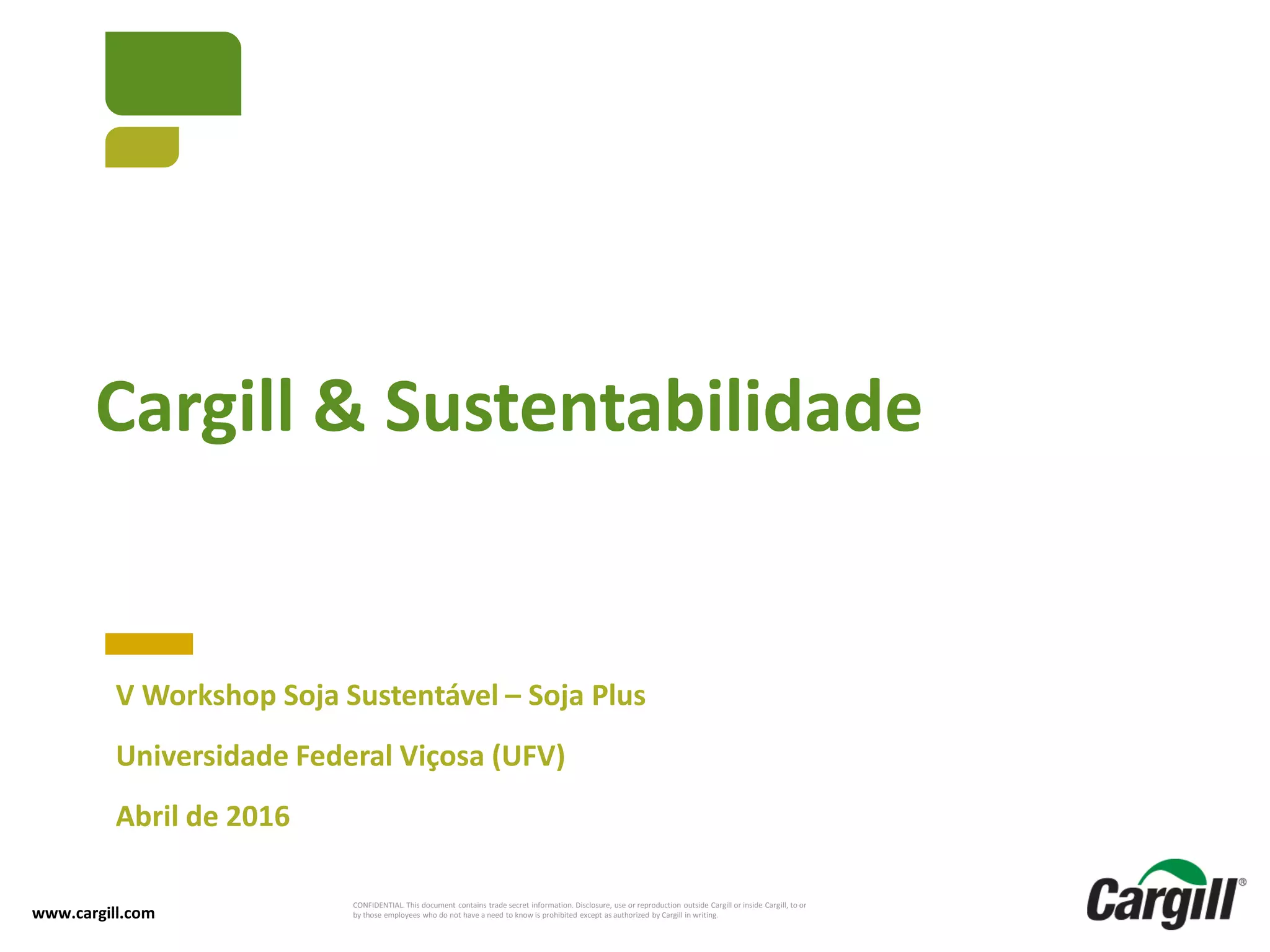 Cargill & Sustentabilidade

V Workshop Soja Sustentável – Soja Plus

Universidade Federal Viçosa (UFV)

Abril de 2016

www.cargill.com

CONFIDENTIAL. This document contains trade secret information. Disclosure, use or reproduction outside Cargill or inside Cargill, to or by those employees who do not have a need to know is prohibited except as authorized by Cargill in writing.

Cargill®